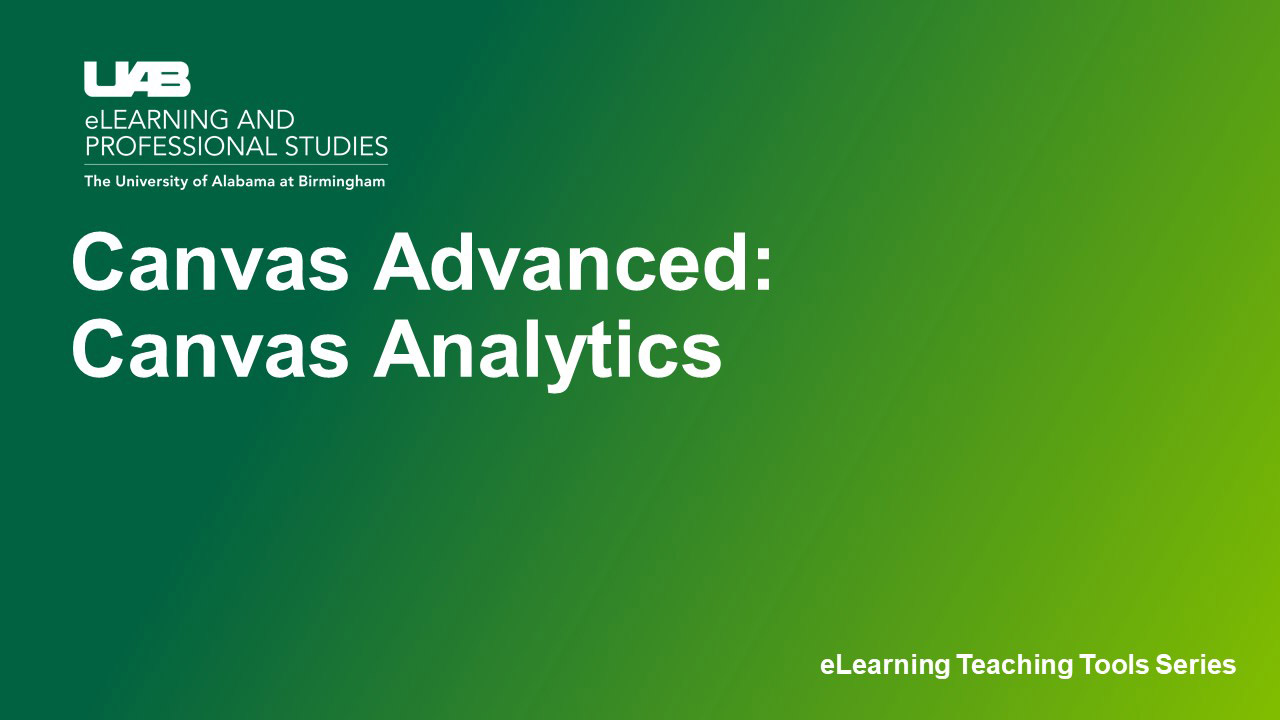 UAB
eLEARNING AND PROFESSIONAL STUDIES
The University of Alabama at Birmingham

Canvas Advanced: Canvas Analytics

eLearning Teaching Tools Series